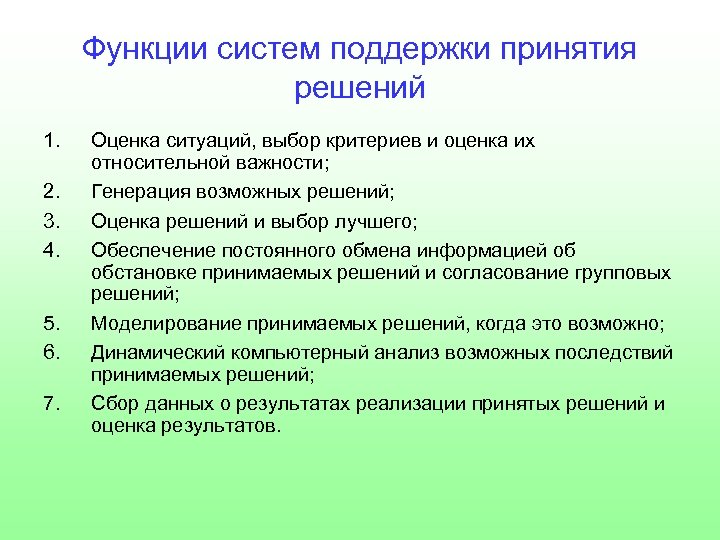 Функции систем поддержки принятия решений

1. Оценка ситуаций, выбор критериев и оценка их относительной важности;
2. Генерация возможных решений;
3. Оценка решений и выбор лучшего;
4. Обеспечение постоянного обмена информацией об обстановке принимаемых решений и согласование групповых решений;
5. Моделирование принимаемых решений, когда это возможно;
6. Динамический компьютерный анализ возможных последствий принимаемых решений;
7. Сбор данных о результатах реализации принятых решений и оценка результатов.